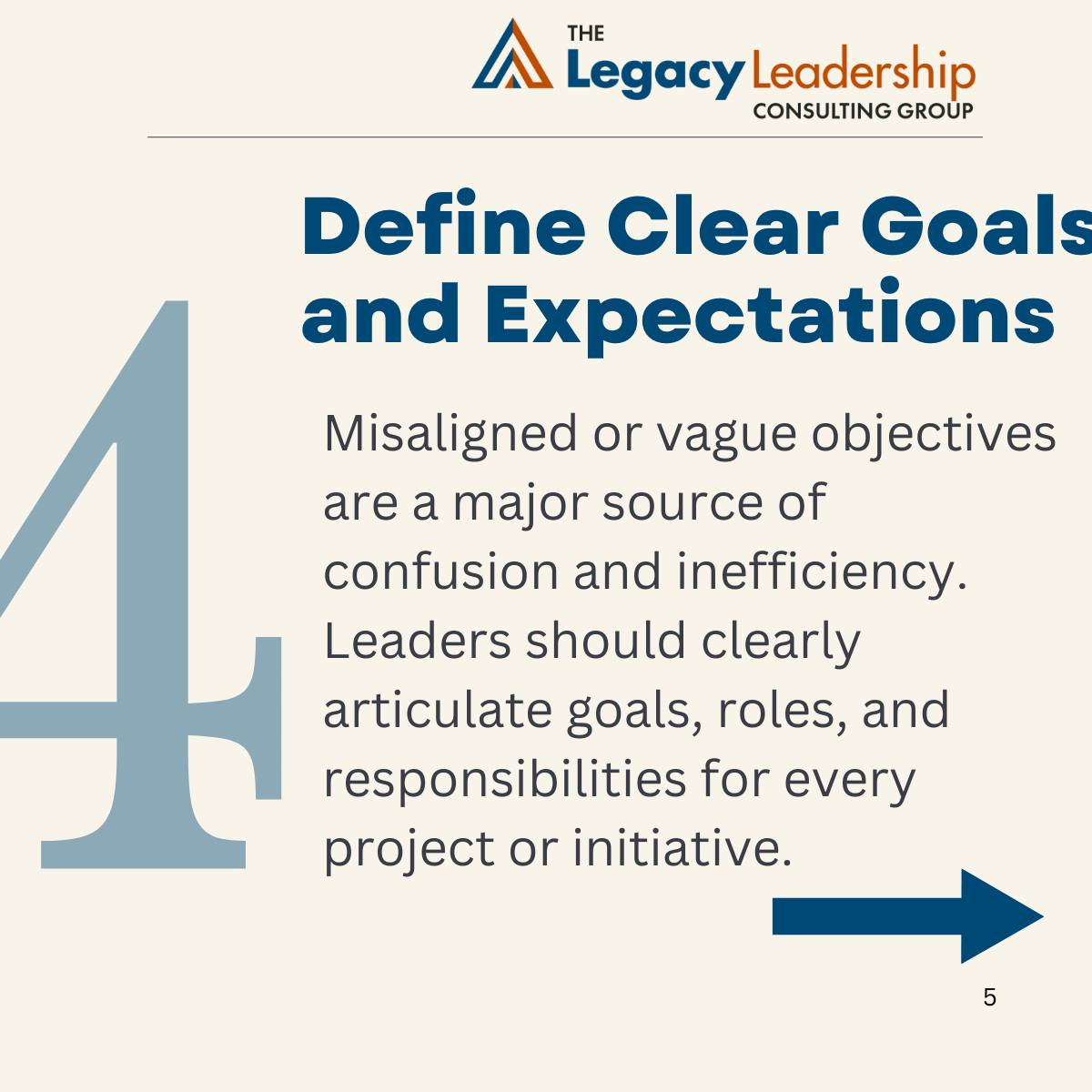 THE Legacy Leadership CONSULTING GROUP

4

Define Clear Goals and Expectations

Misaligned or vague objectives are a major source of confusion and inefficiency. Leaders should clearly articulate goals, roles, and responsibilities for every project or initiative.

5